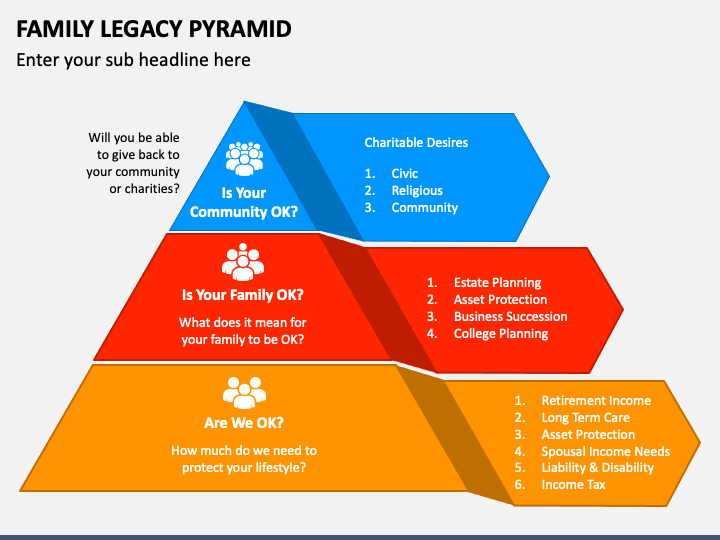 FAMILY LEGACY PYRAMID

Enter your sub headline here

Will you be able to give back to your community or charities?

Is Your Community OK?

Charitable Desires

1. Civic
2. Religious
3. Community

Is Your Family OK?

What does it mean for your family to be OK?

1. Estate Planning
2. Asset Protection
3. Business Succession
4. College Planning

Are We OK?

How much do we need to protect your lifestyle?

1. Retirement Income
2. Long Term Care
3. Asset Protection
4. Spousal Income Needs
5. Liability & Disability
6. Income Tax